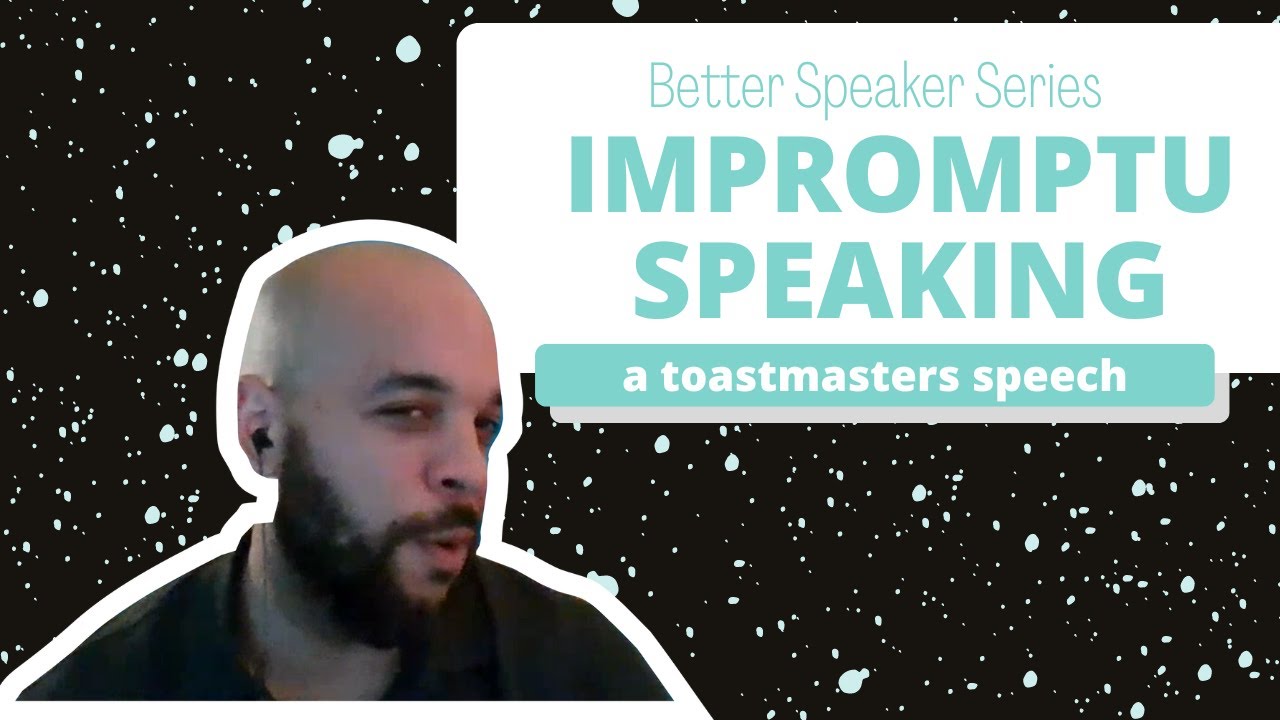 Better Speaker Series
IMPROMPTU SPEAKING
a toastmasters speech